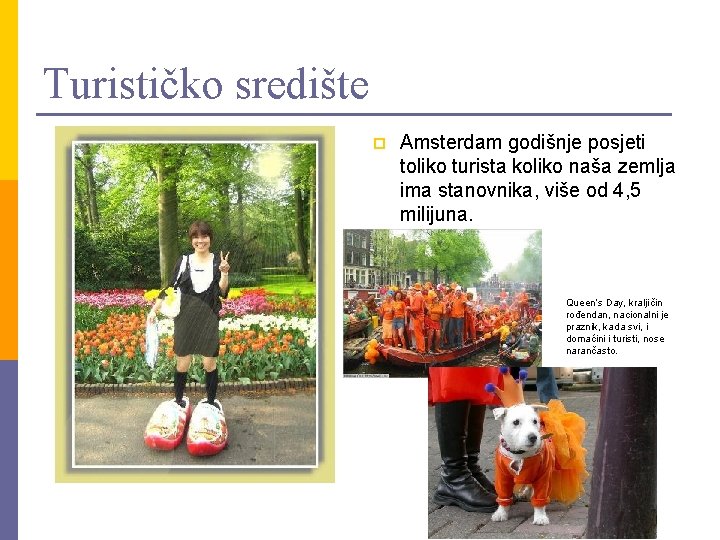 Turističko središte

Amsterdam godišnje posjeti toliko turista koliko naša zemlja ima stanovnika, više od 4,5 milijuna.

Queen's Day, kraljičin rođendan, nacionalni je praznik, kada svi, i domaćini i turisti, nose narančasto.